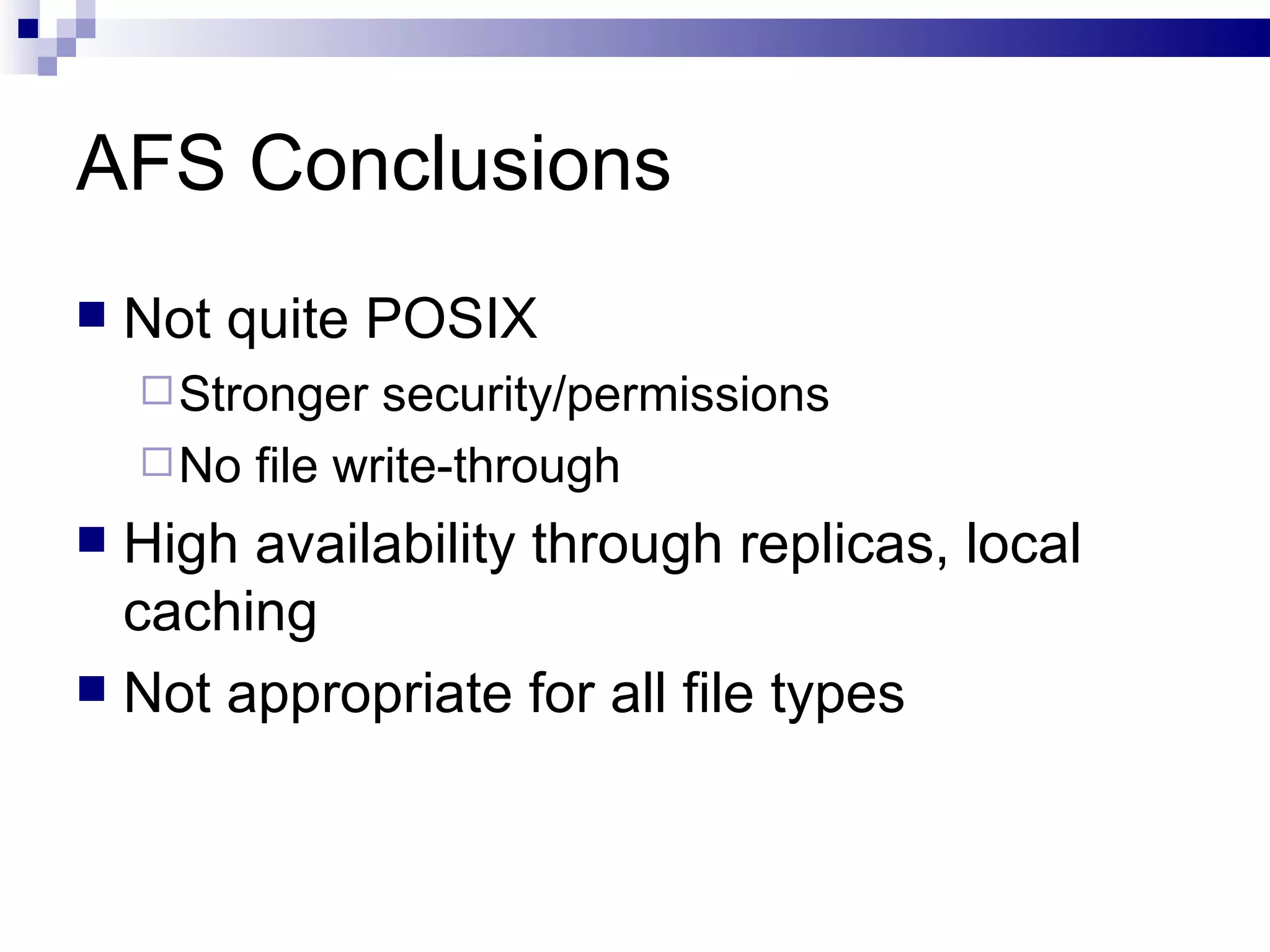 AFS Conclusions

Not quite POSIX

Stronger security/permissions

No file write-through

High availability through replicas, local caching

Not appropriate for all file types